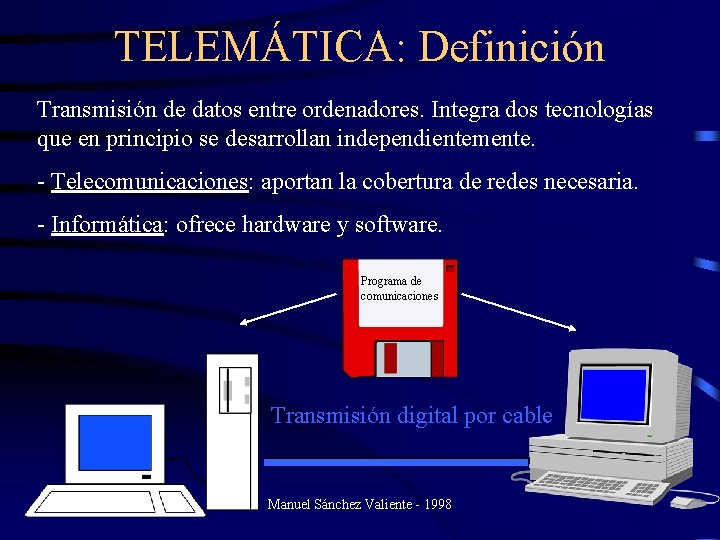 TELEMÁTICA: Definición

Transmisión de datos entre ordenadores. Integra dos tecnologías que en principio se desarrollan independientemente.

- Telecomunicaciones: aportan la cobertura de redes necesaria.

- Informática: ofrece hardware y software.

Programa de comunicaciones

Transmisión digital por cable

Manuel Sánchez Valiente - 1998